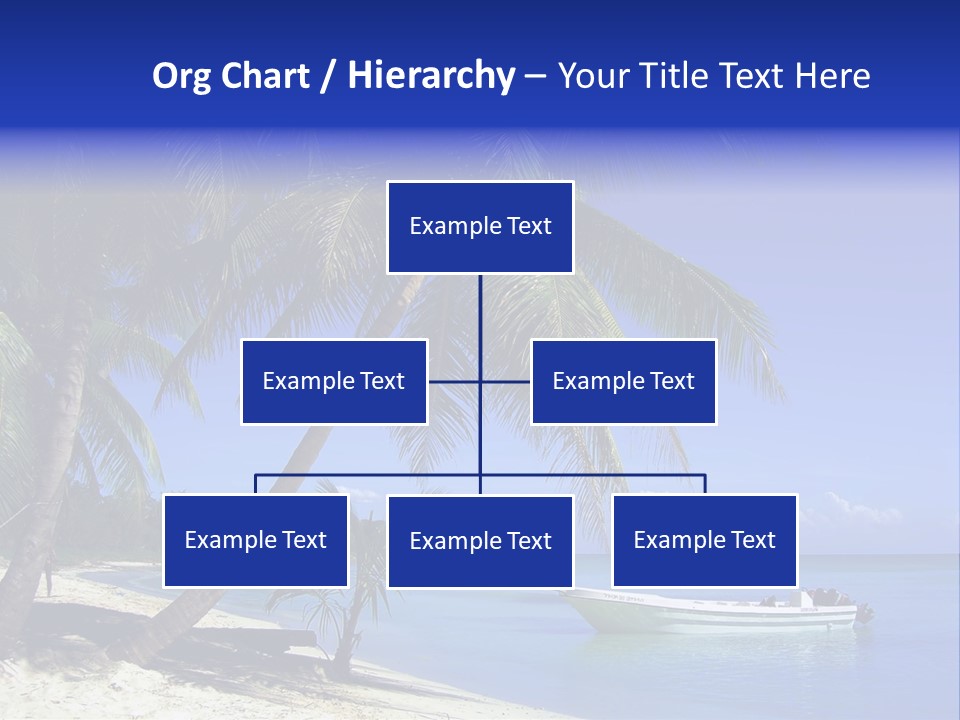 Org Chart / Hierarchy – Your Title Text Here

Example Text

Example Text

Example Text

Example Text

Example Text

Example Text